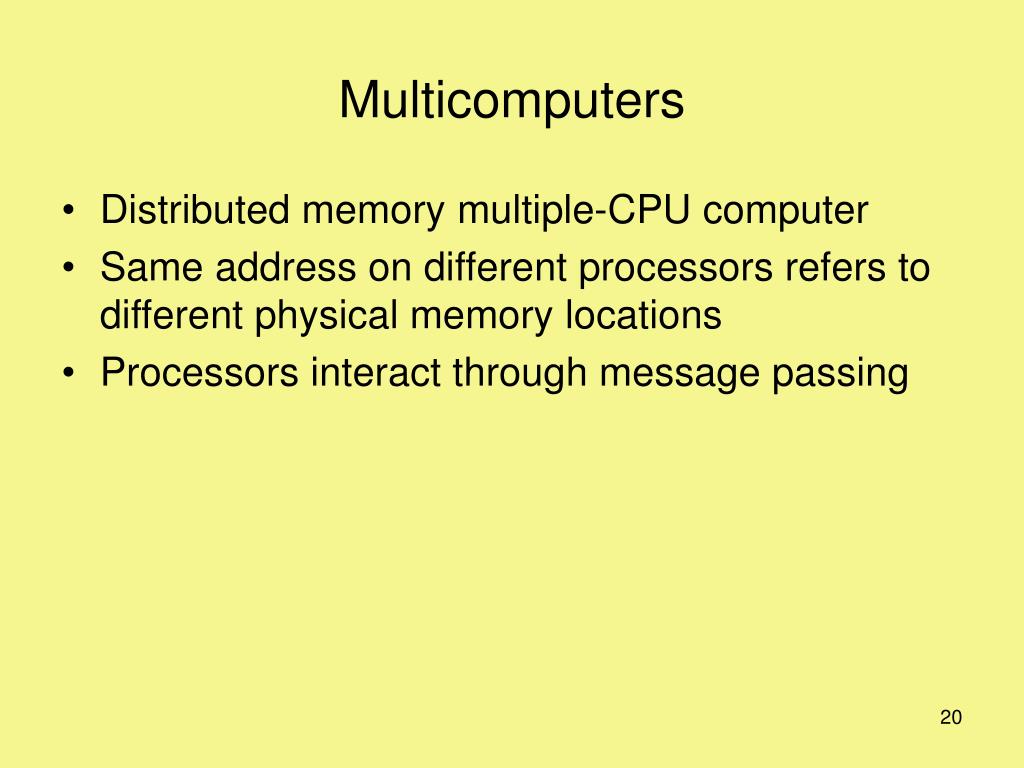 Multicomputers

• Distributed memory multiple-CPU computer
• Same address on different processors refers to different physical memory locations
• Processors interact through message passing

20